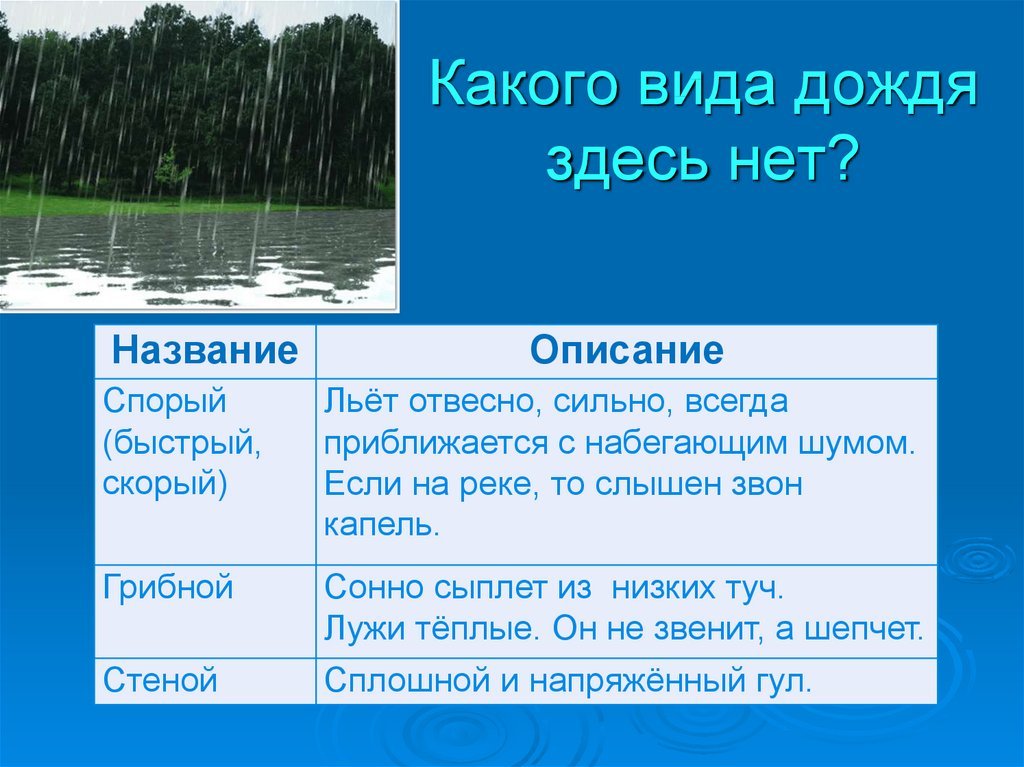 Какого вида дождя здесь нет?

| Название | Описание |
|---|---|
| Спорый (быстрый, скорый) | Льёт отвесно, сильно, всегда приближается с набегающим шумом. Если на реке, то слышен звон капель. |
| Грибной | Сонно сыплет из низких туч. Лужи тёплые. Он не звенит, а шепчет. |
| Стеной | Сплошной и напряжённый гул. |